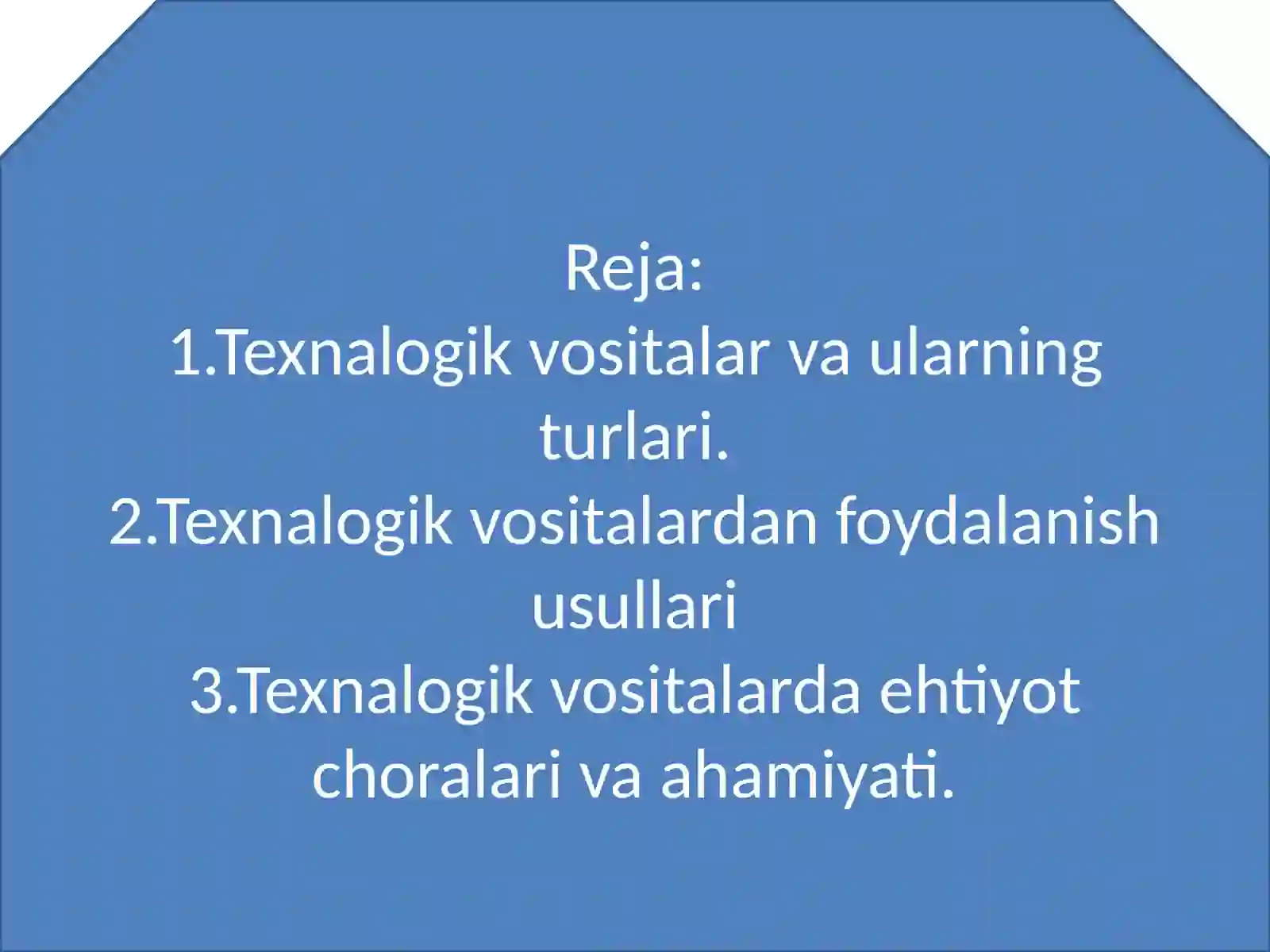 Reja:
1.Texnalogik vositalar va ularning turlari.
2.Texnalogik vositalardan foydalanish usullari
3.Texnalogik vositalarda ehtiyot choralari va ahamiyati.